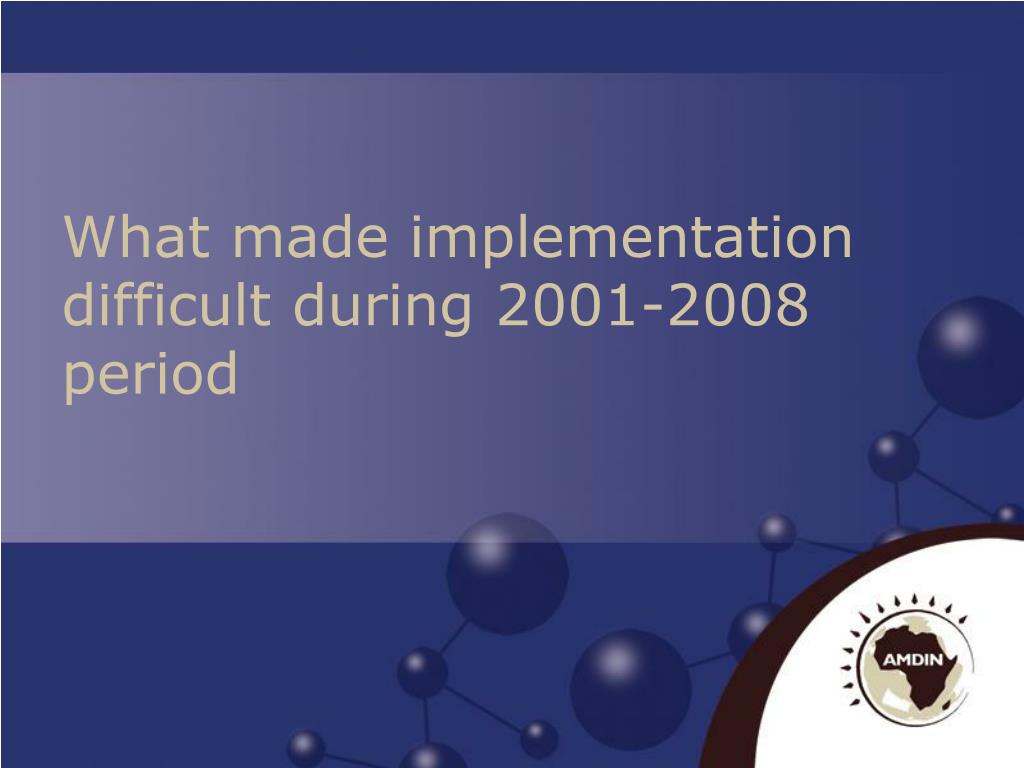 What made implementation difficult during 2001-2008 period

AMDIN